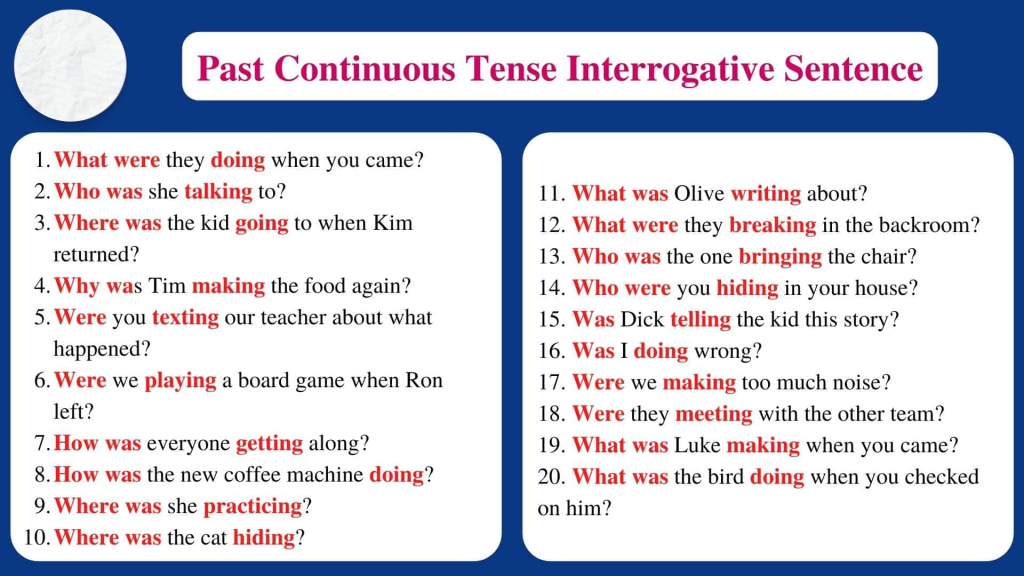 Past Continuous Tense Interrogative Sentence

1. What were they doing when you came?
2. Who was she talking to?
3. Where was the kid going to when Kim returned?
4. Why was Tim making the food again?
5. Were you texting our teacher about what happened?
6. Were we playing a board game when Ron left?
7. How was everyone getting along?
8. How was the new coffee machine doing?
9. Where was she practicing?
10. Where was the cat hiding?

11. What was Olive writing about?
12. What were they breaking in the backroom?
13. Who was the one bringing the chair?
14. Who were you hiding in your house?
15. Was Dick telling the kid this story?
16. Was I doing wrong?
17. Were we making too much noise?
18. Were they meeting with the other team?
19. What was Luke making when you came?
20. What was the bird doing when you checked on him?